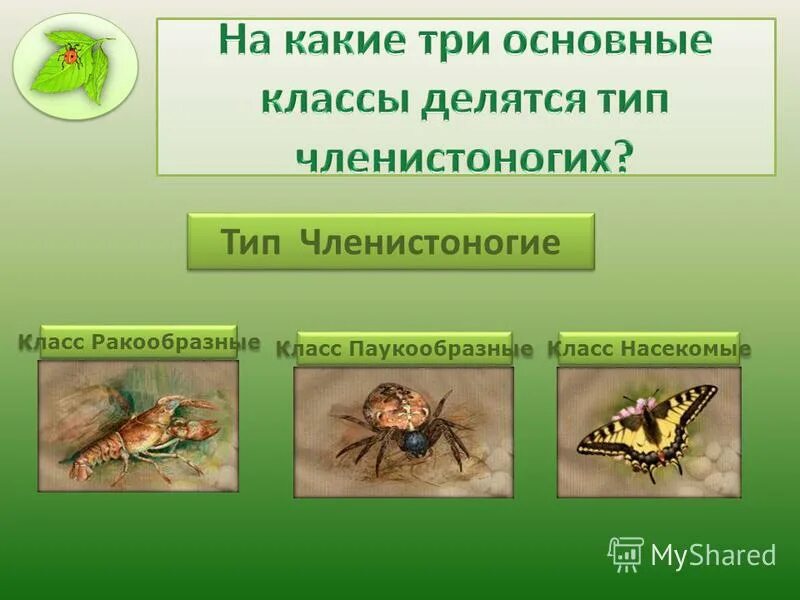 На какие три основные классы делятся тип членистоногих?

Тип Членистоногие

Класс Ракообразные

Класс Паукообразные

Класс Насекомые

MyShared